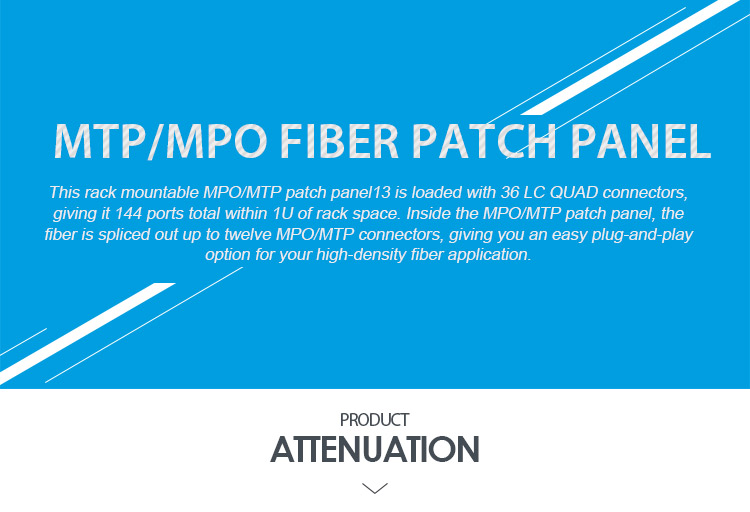 MTP/MPO FIBER PATCH PANEL

This rack mountable MPO/MTP patch panel13 is loaded with 36 LC QUAD connectors, giving it 144 ports total within 1U of rack space. Inside the MPO/MTP patch panel, the fiber is spliced out up to twelve MPO/MTP connectors, giving you an easy plug-and-play option for your high-density fiber application.

PRODUCT
ATTENUATION